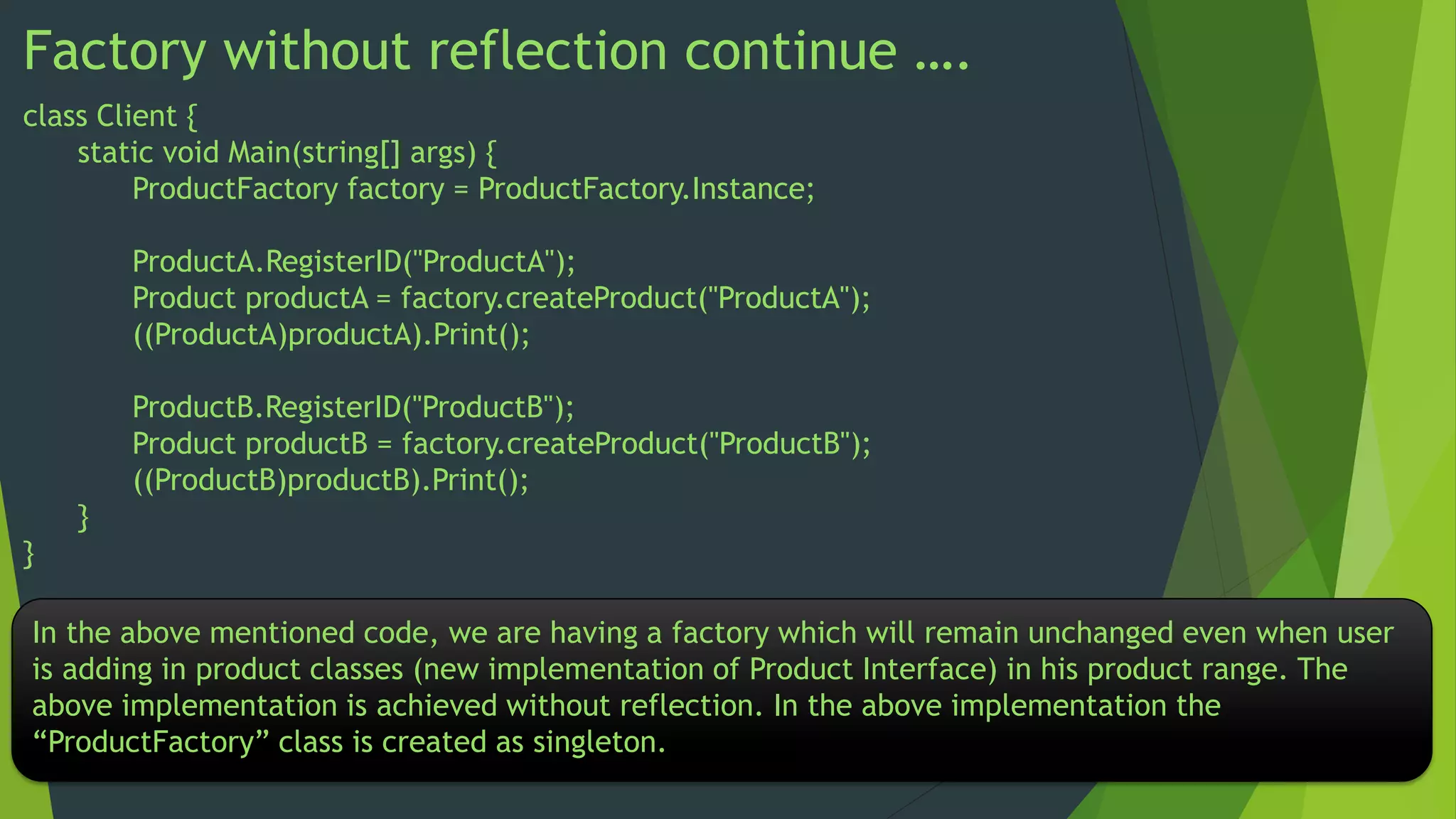 Factory without reflection continue ….

class Client {
static void Main(string[] args) {
ProductFactory factory = ProductFactory.Instance;

ProductA.RegisterID("ProductA");
Product productA = factory.createProduct("ProductA");
((ProductA)productA).Print();

ProductB.RegisterID("ProductB");
Product productB = factory.createProduct("ProductB");
((ProductB)productB).Print();
}
}

In the above mentioned code, we are having a factory which will remain unchanged even when user is adding in product classes (new implementation of Product Interface) in his product range. The above implementation is achieved without reflection. In the above implementation the “ProductFactory” class is created as singleton.